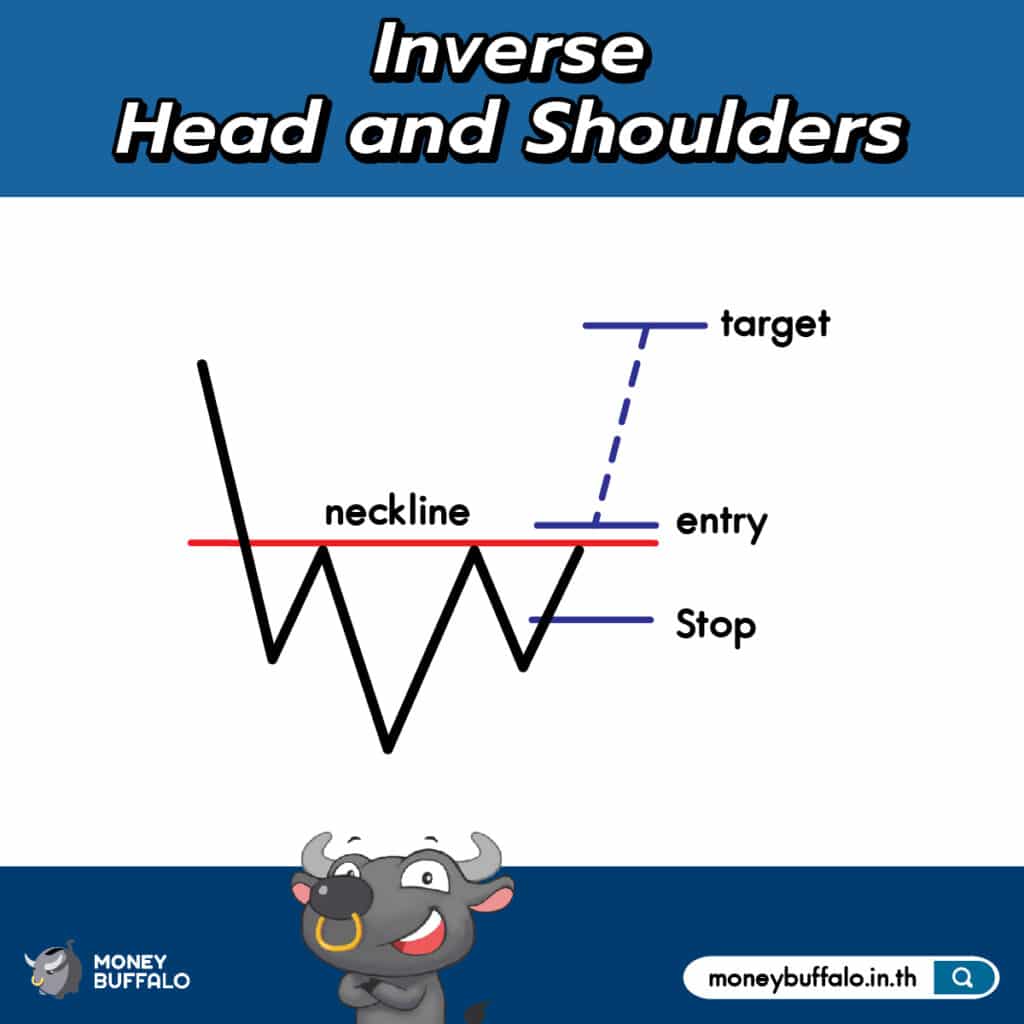 Inverse
Head and Shoulders

target

neckline

entry

Stop

MONEY
BUFFALO

moneybuffalo.in.th